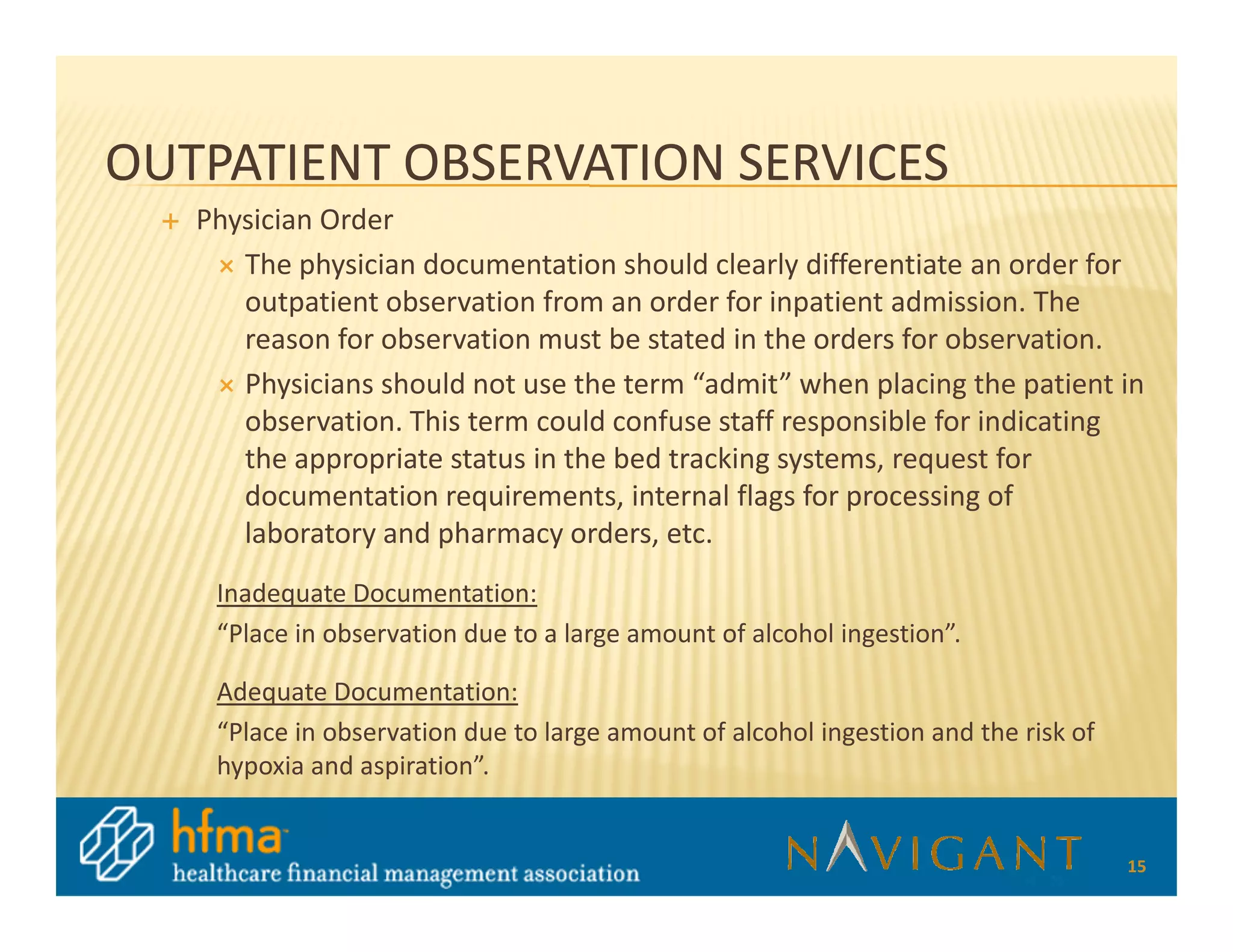 OUTPATIENT OBSERVATION SERVICES

+ Physician Order

× The physician documentation should clearly differentiate an order for outpatient observation from an order for inpatient admission. The reason for observation must be stated in the orders for observation.

× Physicians should not use the term “admit” when placing the patient in observation. This term could confuse staff responsible for indicating the appropriate status in the bed tracking systems, request for documentation requirements, internal flags for processing of laboratory and pharmacy orders, etc.

Inadequate Documentation:

“Place in observation due to a large amount of alcohol ingestion”.

Adequate Documentation:

“Place in observation due to large amount of alcohol ingestion and the risk of hypoxia and aspiration”.

hfma
healthcare financial management association

NAVIGANT

15